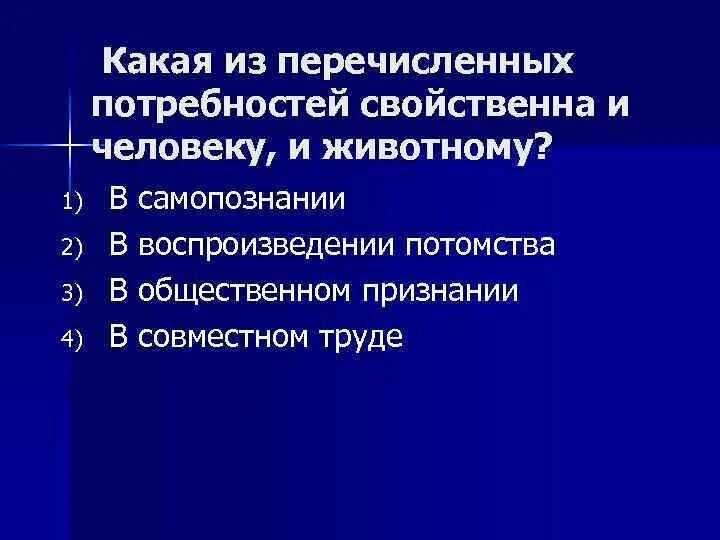 Какая из перечисленных потребностей свойственна и человеку, и животному?

1) В самопознании
2) В воспроизведении потомства
3) В общественном признании
4) В совместном труде